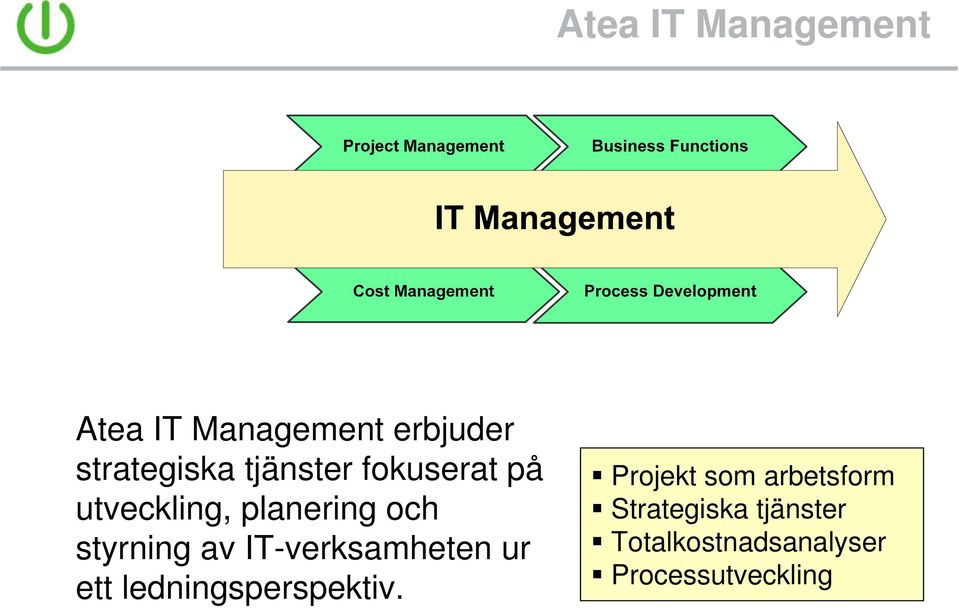 Atea IT Management

Project Management

Business Functions

IT Management

Cost Management

Process Development

Atea IT Management erbjuder strategiska tjänster fokuserat på utveckling, planering och styrning av IT-verksamheten ur ett ledningsperspektiv.

▪ Projekt som arbetsform
▪ Strategiska tjänster
▪ Totalkostnadsanalyser
▪ Processutveckling